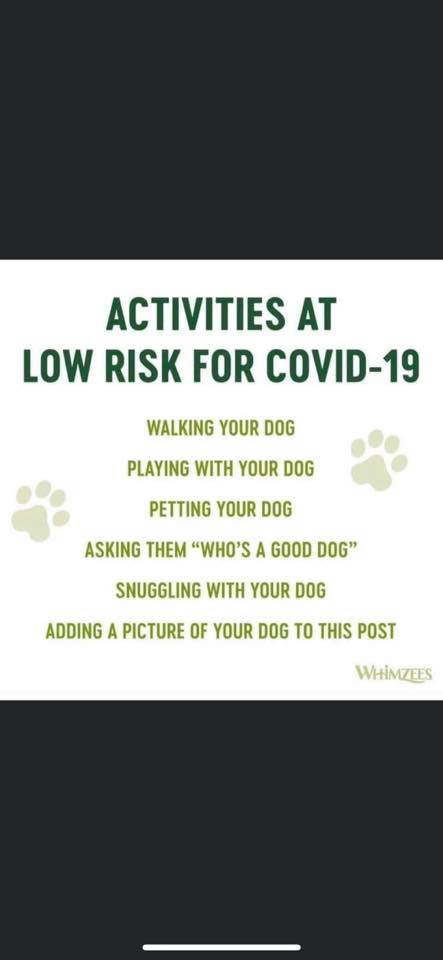 ACTIVITIES AT
LOW RISK FOR COVID-19

WALKING YOUR DOG

PLAYING WITH YOUR DOG

PETTING YOUR DOG

ASKING THEM "WHO'S A GOOD DOG"

SNUGGLING WITH YOUR DOG

ADDING A PICTURE OF YOUR DOG TO THIS POST

WHIMZEES